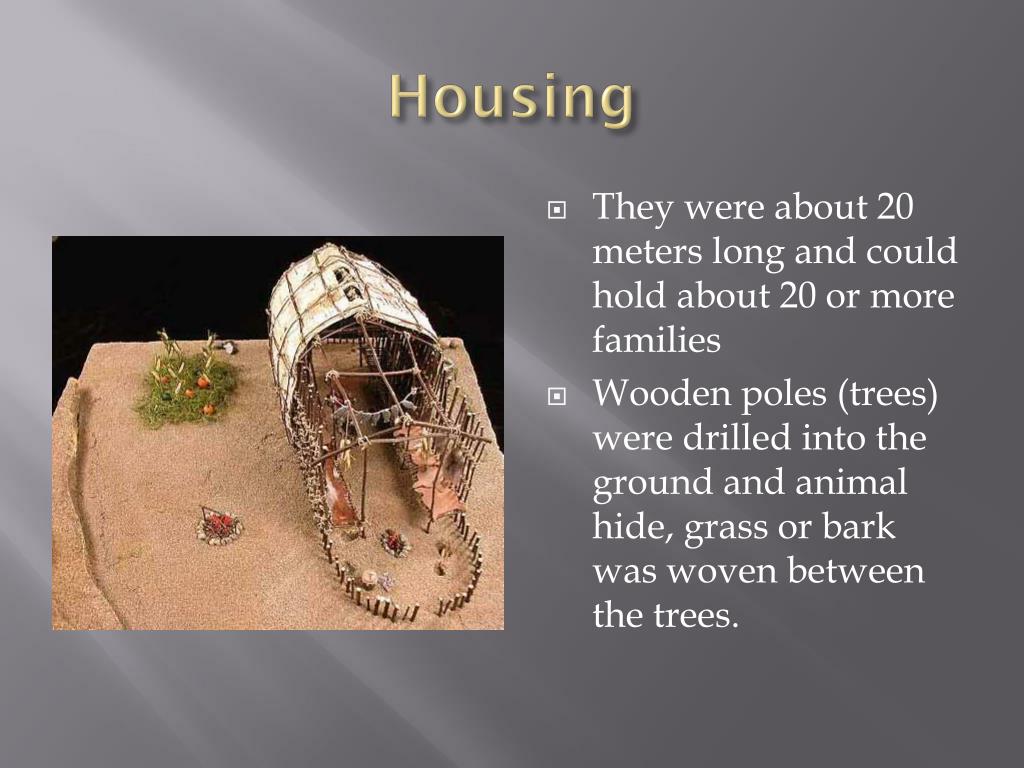 Housing

They were about 20 meters long and could hold about 20 or more families

Wooden poles (trees) were drilled into the ground and animal hide, grass or bark was woven between the trees.